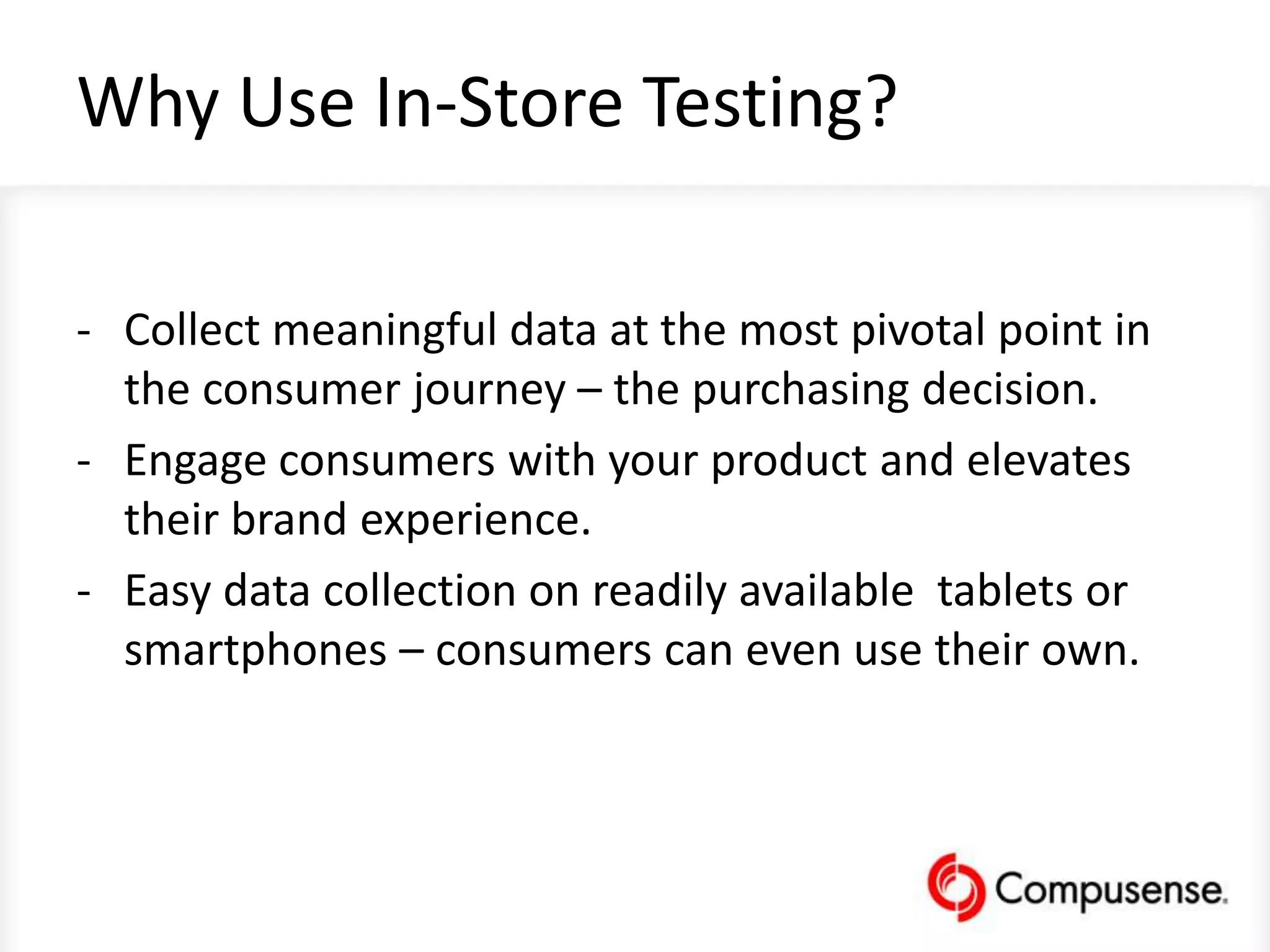 Why Use In-Store Testing?

- Collect meaningful data at the most pivotal point in the consumer journey – the purchasing decision.
- Engage consumers with your product and elevates their brand experience.
- Easy data collection on readily available tablets or smartphones – consumers can even use their own.

Compusense.